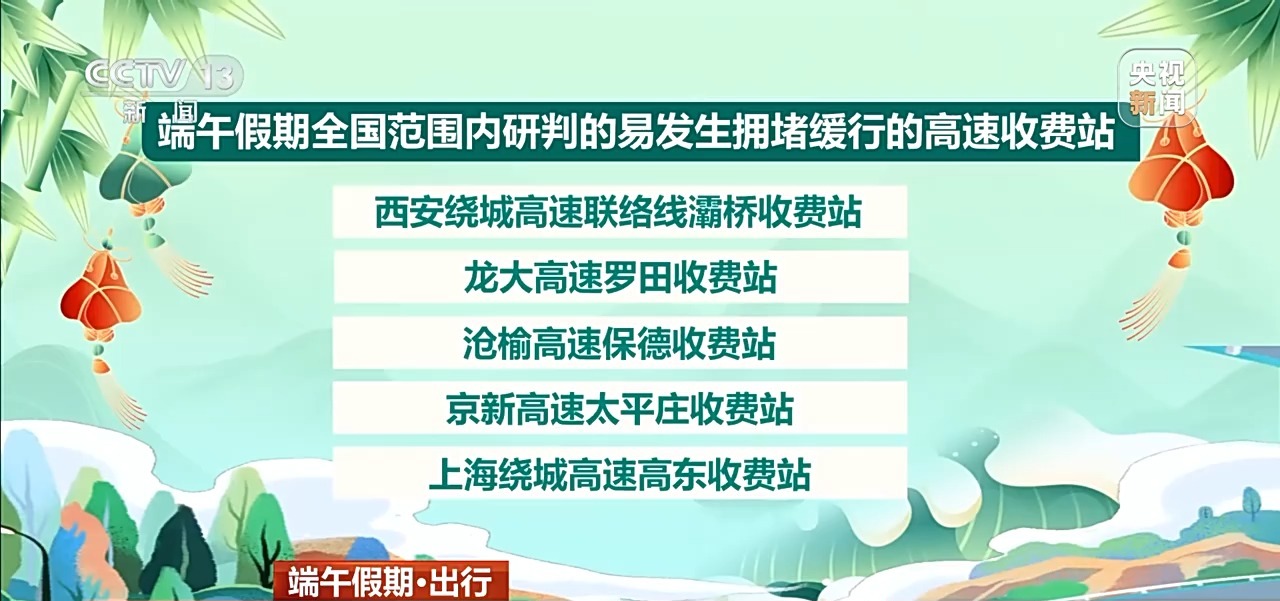 CCTV 13
新闻

央视新闻

端午假期全国范围内研判的易发生拥堵缓行的高速收费站

西安绕城高速联络线灞桥收费站

龙大高速罗田收费站

沧榆高速保德收费站

京新高速太平庄收费站

上海绕城高速高东收费站

端午假期·出行